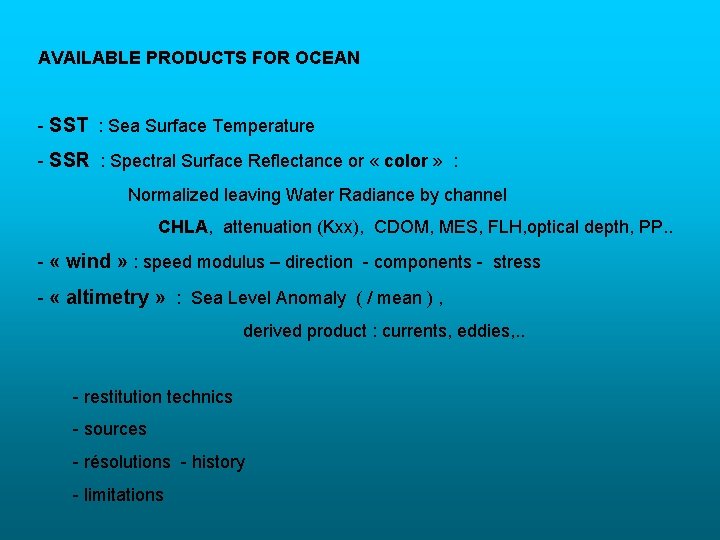 AVAILABLE PRODUCTS FOR OCEAN

- SST : Sea Surface Temperature

- SSR : Spectral Surface Reflectance or « color » :

Normalized leaving Water Radiance by channel

CHLA, attenuation (Kxx), CDOM, MES, FLH,optical depth, PP..

- « wind » : speed modulus – direction - components - stress

- « altimetry » : Sea Level Anomaly ( / mean ) ,

derived product : currents, eddies,..

- restitution technics

- sources

- résolutions - history

- limitations